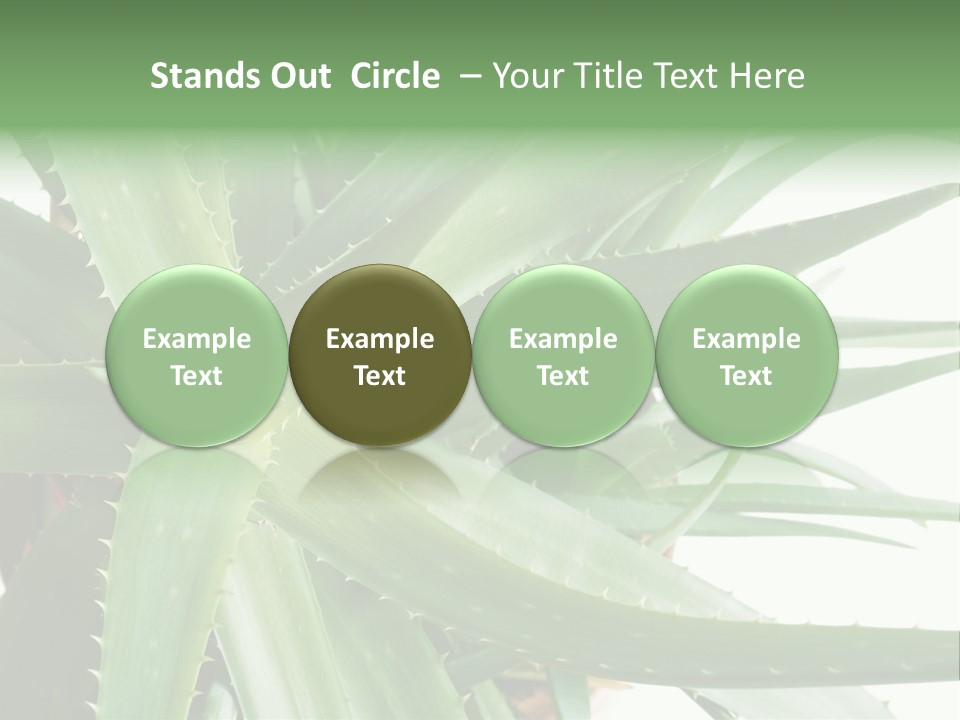 Stands Out  Circle  – Your Title Text Here

Example Text

Example Text

Example Text

Example Text